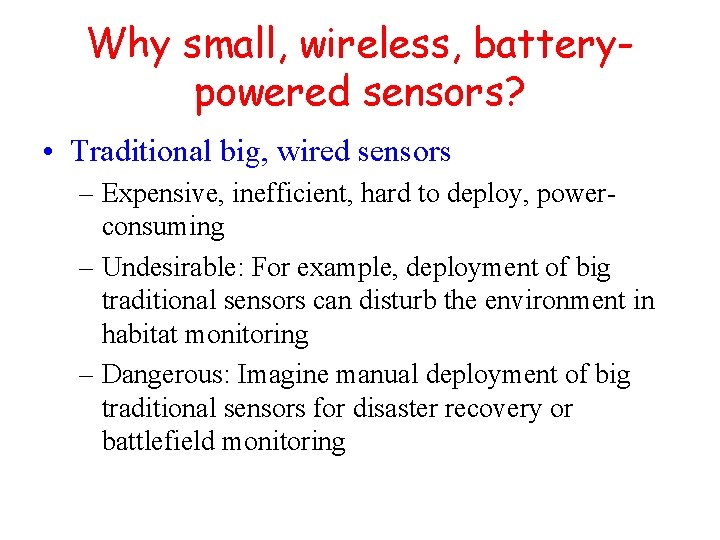 Why small, wireless, battery-powered sensors?

• Traditional big, wired sensors

– Expensive, inefficient, hard to deploy, power-consuming

– Undesirable: For example, deployment of big traditional sensors can disturb the environment in habitat monitoring

– Dangerous: Imagine manual deployment of big traditional sensors for disaster recovery or battlefield monitoring